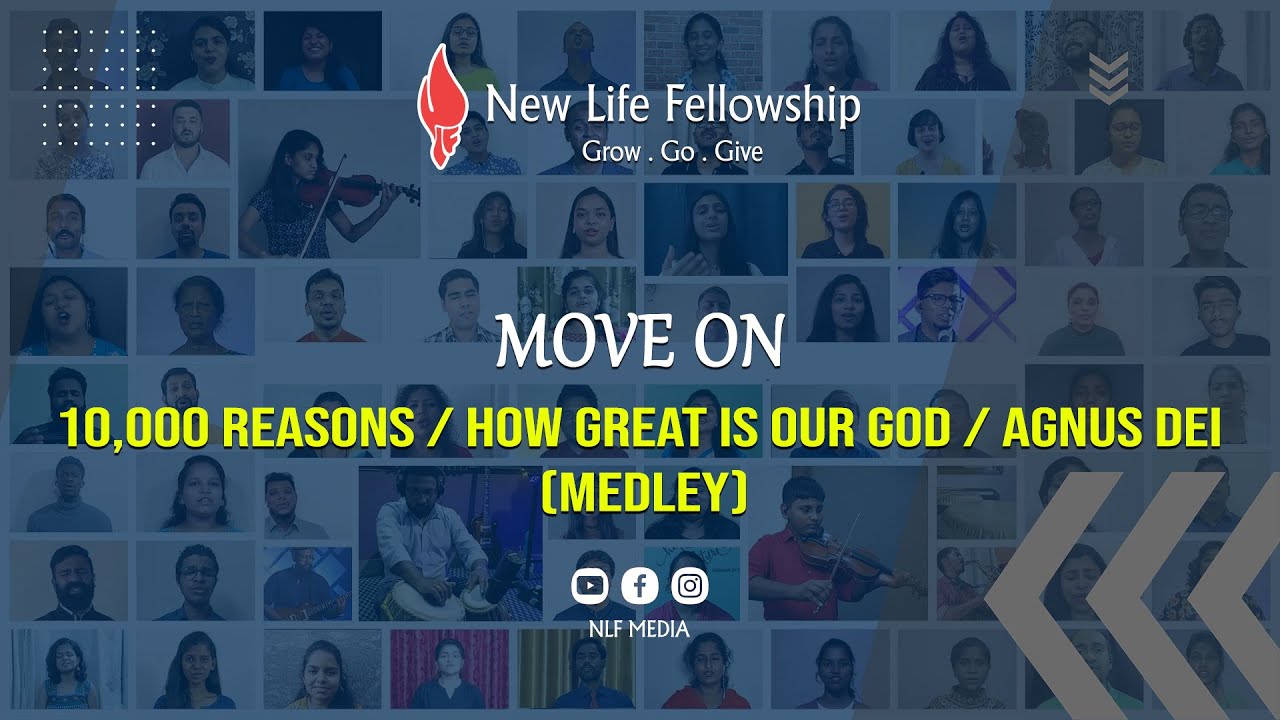 New Life Fellowship
Grow . Go . Give

MOVE ON

10,000 REASONS / HOW GREAT IS OUR GOD / AGNUS DEI (MEDLEY)

NLF MEDIA